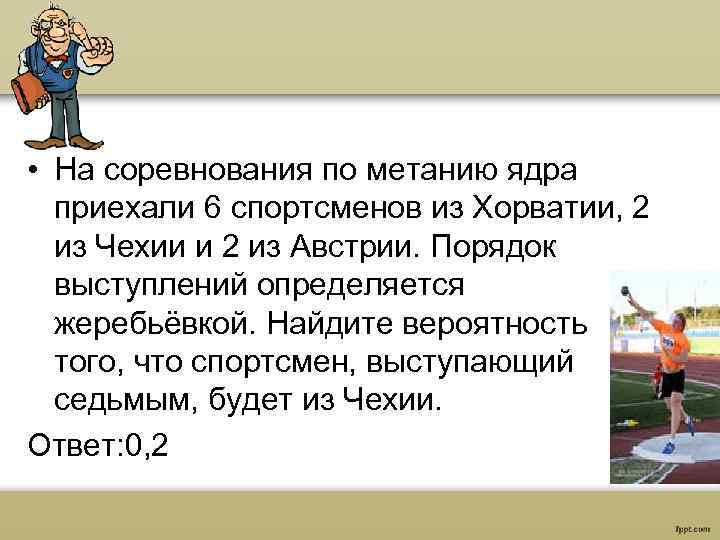 • На соревнования по метанию ядра приехали 6 спортсменов из Хорватии, 2 из Чехии и 2 из Австрии. Порядок выступлений определяется жеребьёвкой. Найдите вероятность того, что спортсмен, выступающий седьмым, будет из Чехии.

Ответ:0,2

fppt.com